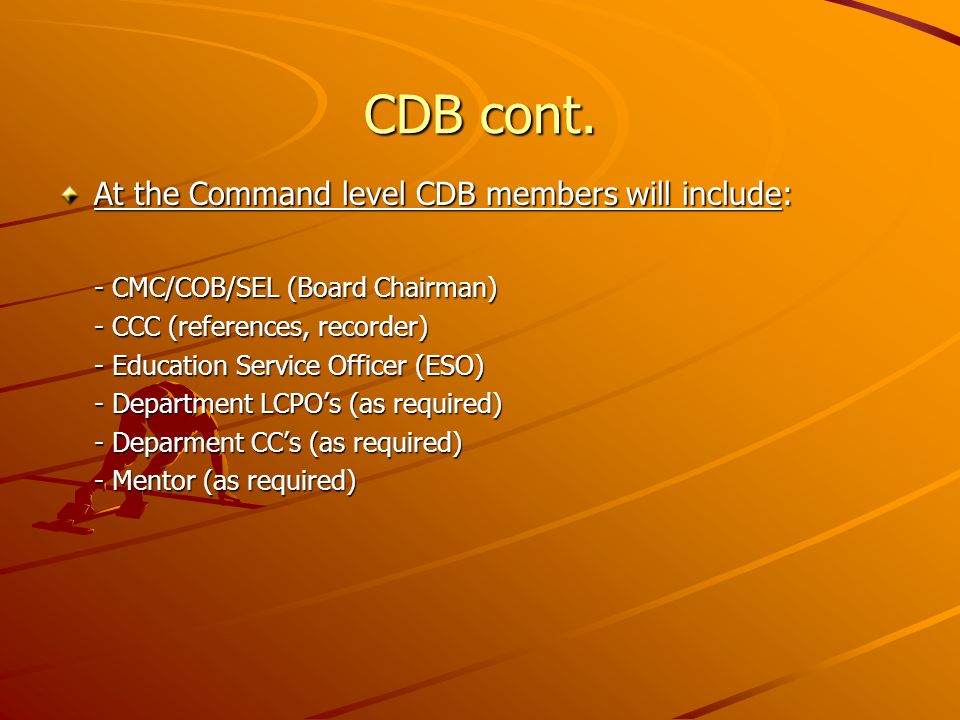 CDB cont.

At the Command level CDB members will include:

- CMC/COB/SEL (Board Chairman)
- CCC (references, recorder)
- Education Service Officer (ESO)
- Department LCPO's (as required)
- Deparment CC's (as required)
- Mentor (as required)